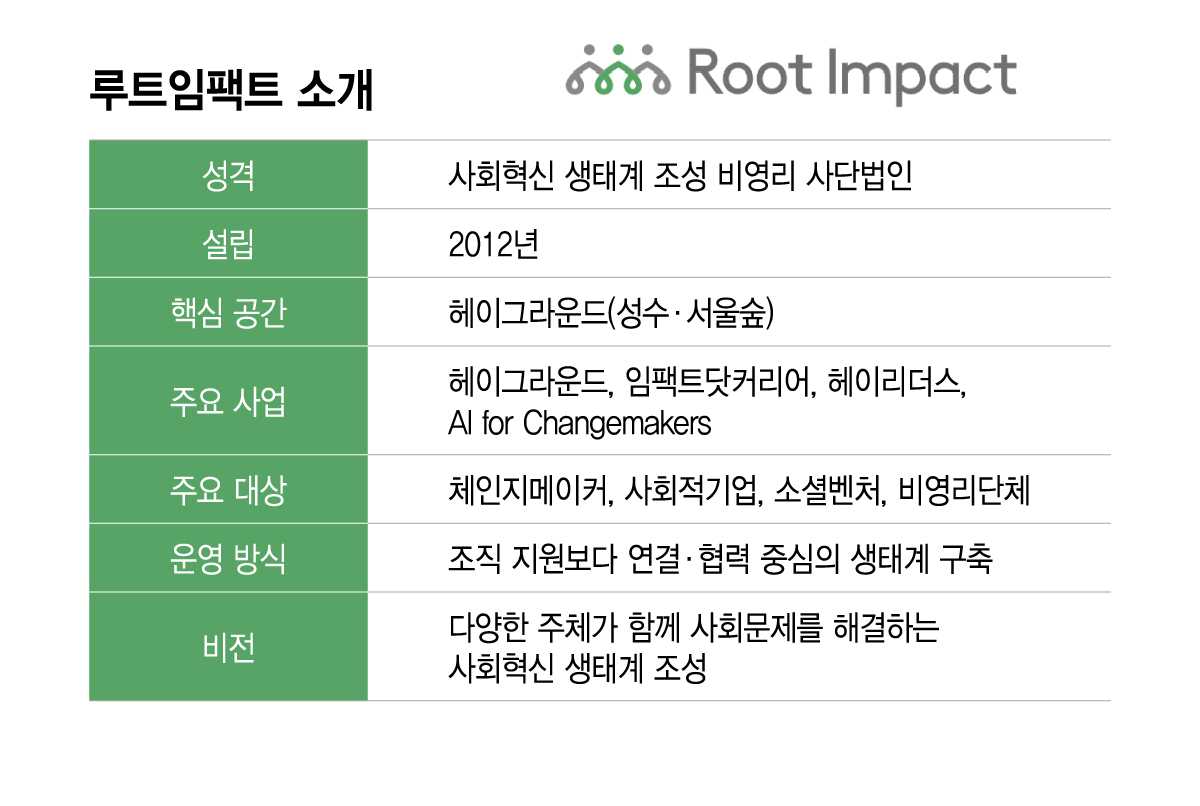 루트임팩트 소개

Root Impact

| 성격 | 사회혁신 생태계 조성 비영리 사단법인 |
|---|---|
| 설립 | 2012년 |
| 핵심 공간 | 헤이그라운드(성수·서울숲) |
| 주요 사업 | 헤이그라운드, 임팩트닷커리어, 헤이리더스, AI for Changemakers |
| 주요 대상 | 체인지메이커, 사회적기업, 소셜벤처, 비영리단체 |
| 운영 방식 | 조직 지원보다 연결·협력 중심의 생태계 구축 |
| 비전 | 다양한 주체가 함께 사회문제를 해결하는 사회혁신 생태계 조성 |